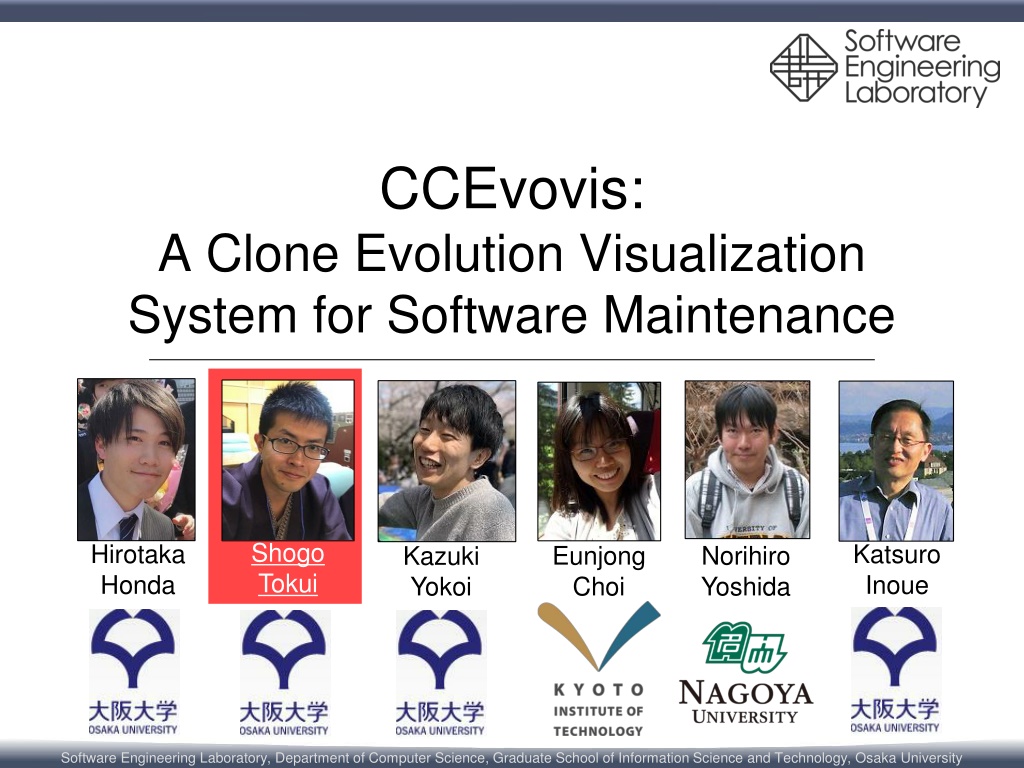 Software Engineering Laboratory

CCEvovis:
A Clone Evolution Visualization System for Software Maintenance

Hirotaka Honda

Shogo Tokui

Kazuki Yokoi

Eunjong Choi

Norihiro Yoshida

Katsuro Inoue

大阪大学
OSAKA UNIVERSITY

大阪大学
OSAKA UNIVERSITY

大阪大学
OSAKA UNIVERSITY

KYOTO INSTITUTE OF TECHNOLOGY

NAGOYA UNIVERSITY

大阪大学
OSAKA UNIVERSITY

Software Engineering Laboratory, Department of Computer Science, Graduate School of Information Science and Technology, Osaka University